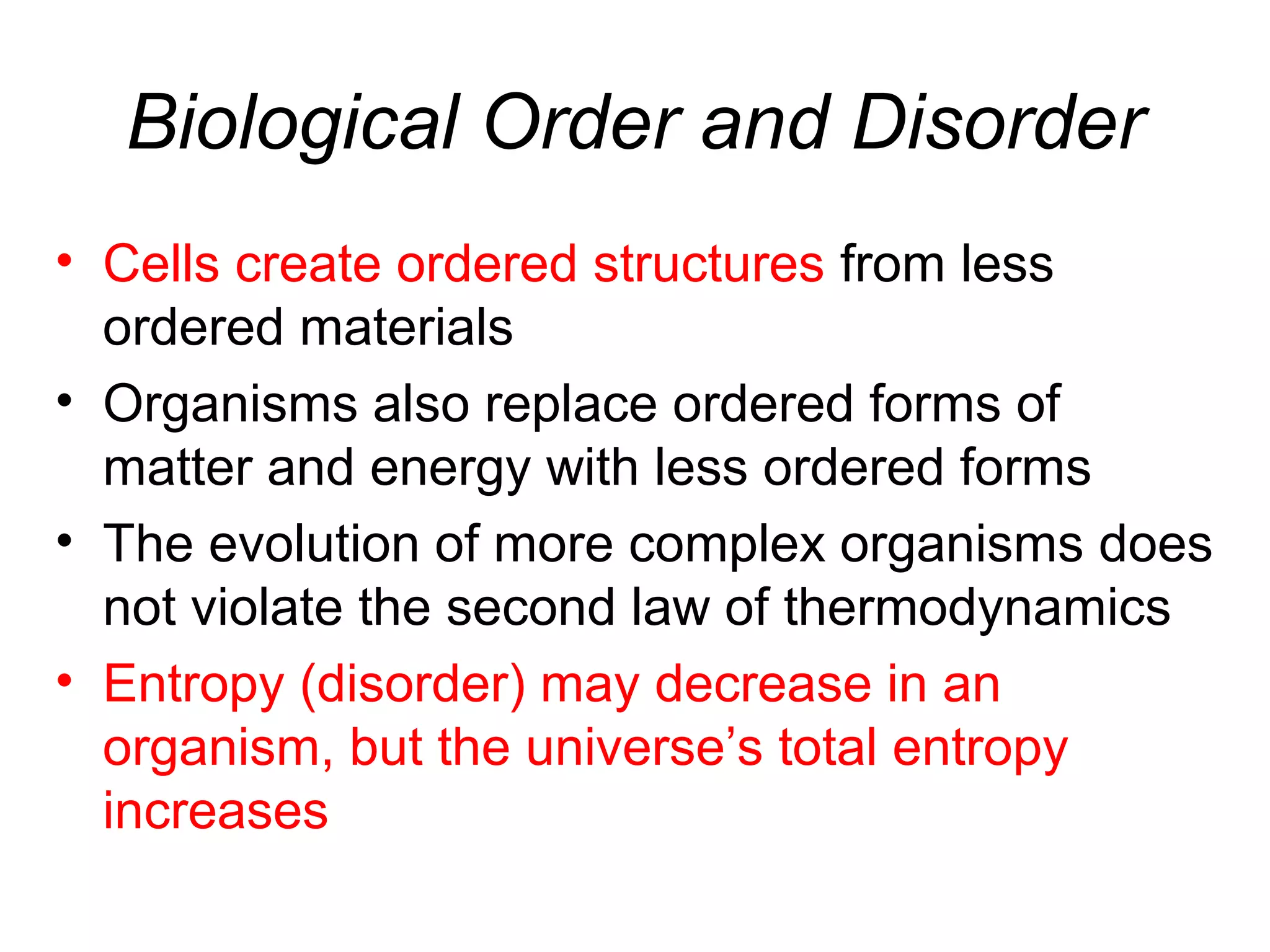 Biological Order and Disorder

• Cells create ordered structures from less ordered materials
• Organisms also replace ordered forms of matter and energy with less ordered forms
• The evolution of more complex organisms does not violate the second law of thermodynamics
• Entropy (disorder) may decrease in an organism, but the universe’s total entropy increases